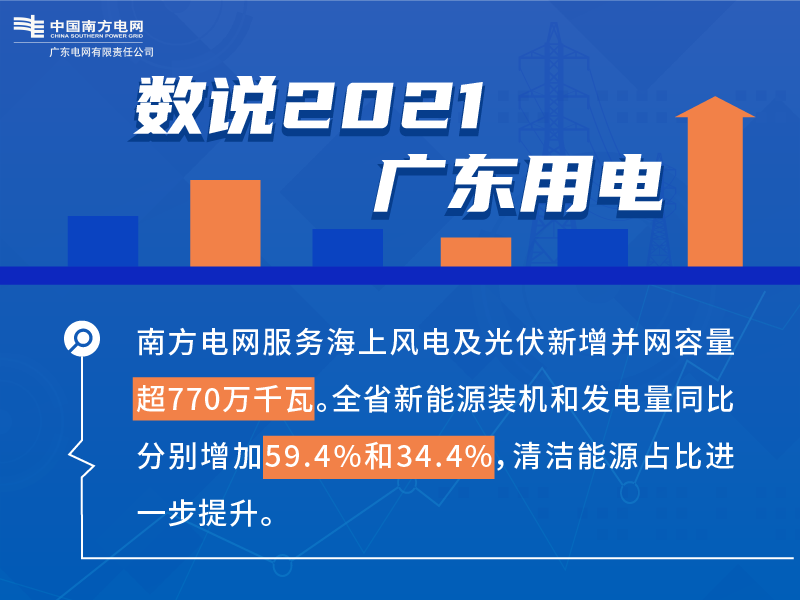 中国南方电网
CHINA SOUTHERN POWER GRID
广东电网有限责任公司

数说2021
广东用电

南方电网服务海上风电及光伏新增并网容量超770万千瓦。全省新能源装机和发电量同比分别增加59.4%和34.4%，清洁能源占比进一步提升。